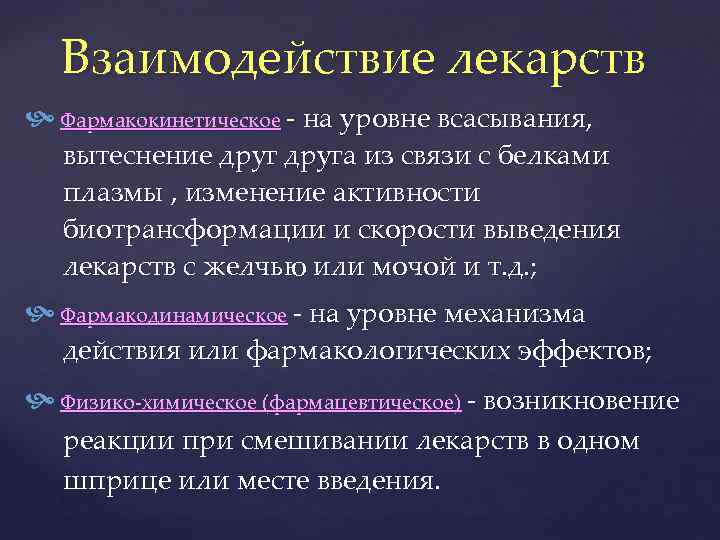 Взаимодействие лекарств

Фармакокинетическое - на уровне всасывания, вытеснение друг друга из связи с белками плазмы , изменение активности биотрансформации и скорости выведения лекарств с желчью или мочой и т.д.;

Фармакодинамическое - на уровне механизма действия или фармакологических эффектов;

Физико-химическое (фармацевтическое) - возникновение реакции при смешивании лекарств в одном шприце или месте введения.